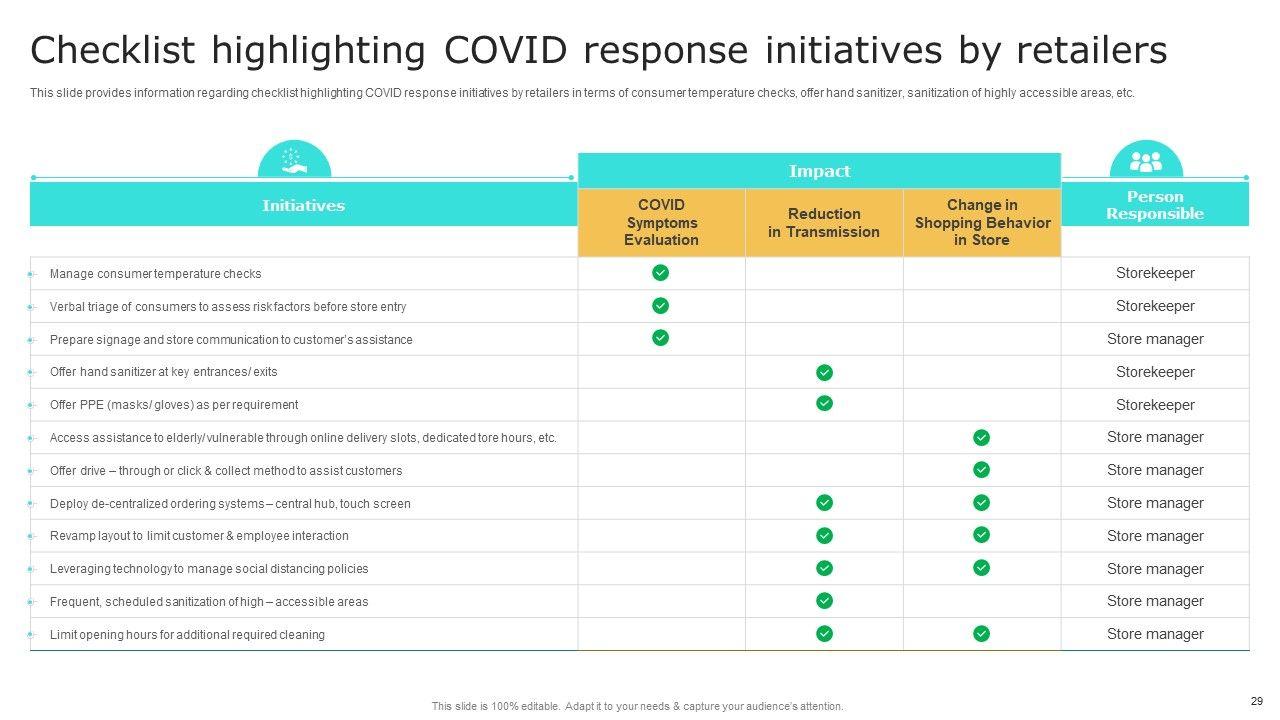 Checklist highlighting COVID response initiatives by retailers

This slide provides information regarding checklist highlighting COVID response initiatives by retailers in terms of consumer temperature checks, offer hand sanitizer, sanitization of highly accessible areas, etc.

| Initiatives | Impact: COVID Symptoms Evaluation | Impact: Reduction in Transmission | Impact: Change in Shopping Behavior in Store | Person Responsible |
|---|---|---|---|---|
| Manage consumer temperature checks | ✓ | | | Storekeeper |
| Verbal triage of consumers to assess risk factors before store entry | ✓ | | | Storekeeper |
| Prepare signage and store communication to customer's assistance | ✓ | | | Store manager |
| Offer hand sanitizer at key entrances/ exits | | ✓ | | Storekeeper |
| Offer PPE (masks/ gloves) as per requirement | | ✓ | | Storekeeper |
| Access assistance to elderly/ vulnerable through online delivery slots, dedicated tore hours, etc. | | | ✓ | Store manager |
| Offer drive – through or click & collect method to assist customers | | | ✓ | Store manager |
| Deploy de-centralized ordering systems – central hub, touch screen | | ✓ | ✓ | Store manager |
| Revamp layout to limit customer & employee interaction | | ✓ | ✓ | Store manager |
| Leveraging technology to manage social distancing policies | | ✓ | ✓ | Store manager |
| Frequent, scheduled sanitization of high – accessible areas | | ✓ | | Store manager |
| Limit opening hours for additional required cleaning | | ✓ | ✓ | Store manager |

This slide is 100% editable. Adapt it to your needs & capture your audience's attention.

29